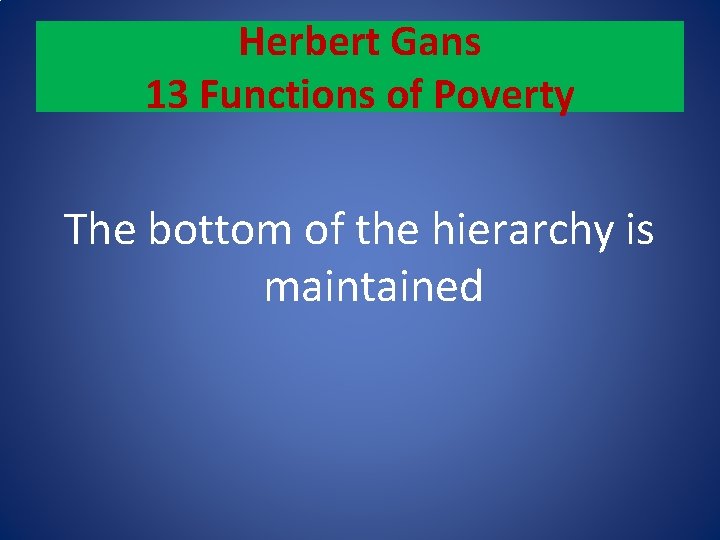 Herbert Gans
13 Functions of Poverty

The bottom of the hierarchy is maintained